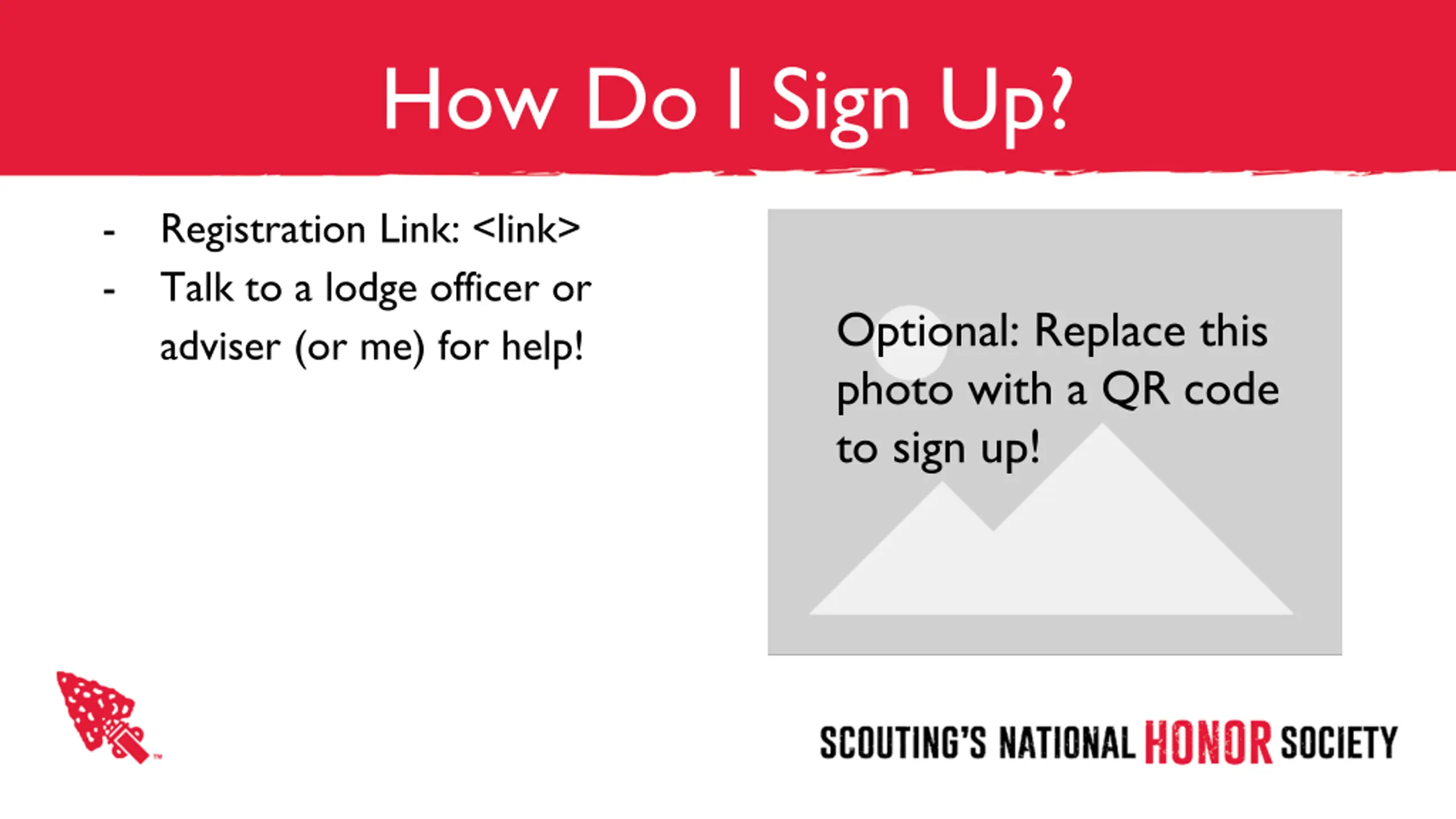 How Do I Sign Up?

- Registration Link: <link>
- Talk to a lodge officer or adviser (or me) for help!

Optional: Replace this photo with a QR code to sign up!

™

SCOUTING'S NATIONAL HONOR SOCIETY